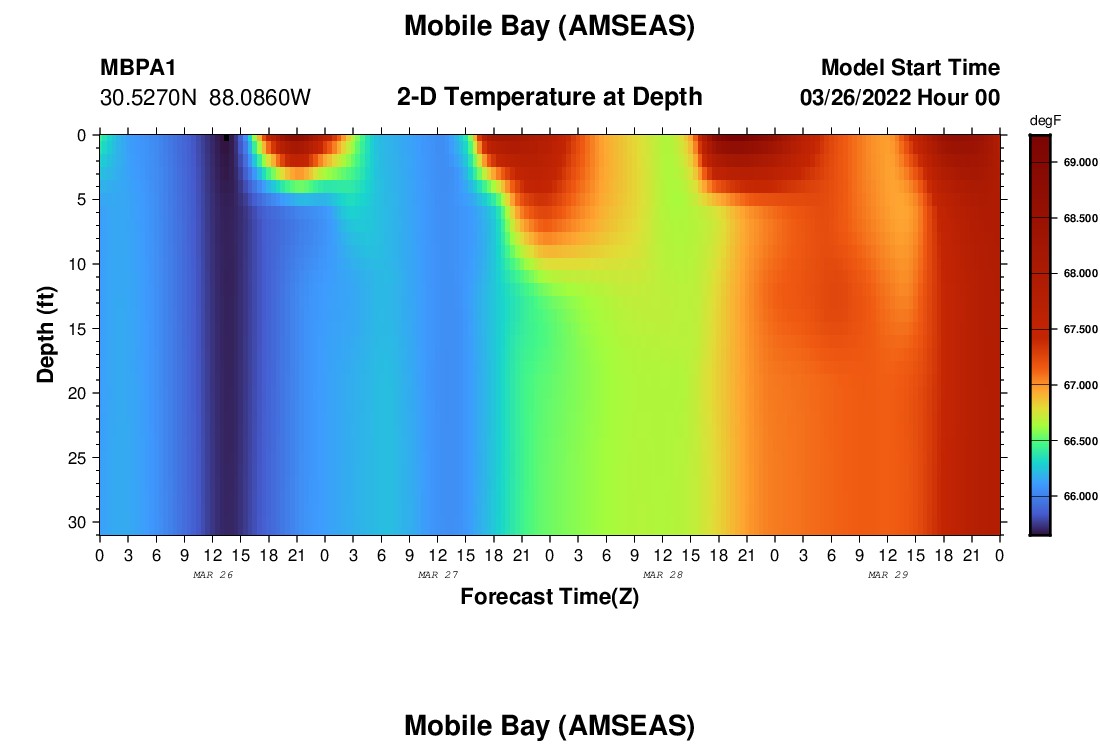 Mobile Bay (AMSEAS)

MBPA1
30.5270N 88.0860W

2-D Temperature at Depth

Model Start Time
03/26/2022 Hour 00

degF
69.000
68.500
68.000
67.500
67.000
66.500
66.000

Depth (ft)
0
5
10
15
20
25
30

0 3 6 9 12 15 18 21 0 3 6 9 12 15 18 21 0 3 6 9 12 15 18 21 0 3 6 9 12 15 18 21 0
MAR 26
MAR 27
MAR 28
MAR 29

Forecast Time(Z)

Mobile Bay (AMSEAS)